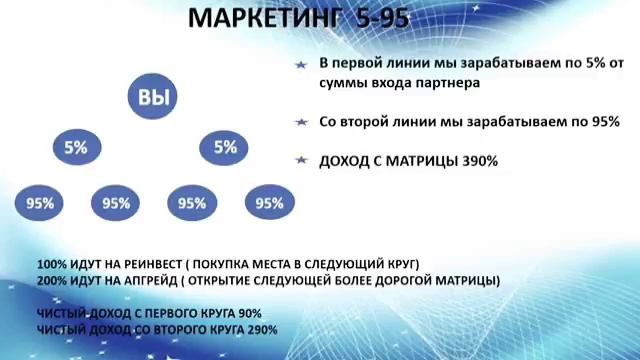 МАРКЕТИНГ 5-95

ВЫ

5%

5%

95%

95%

95%

95%

В первой линии мы зарабатываем по 5% от суммы входа партнера

Со второй линии мы зарабатываем по 95%

ДОХОД С МАТРИЦЫ 390%

100% ИДУТ НА РЕИНВЕСТ ( ПОКУПКА МЕСТА В СЛЕДУЮЩИЙ КРУГ)
200% ИДУТ НА АПГРЕЙД ( ОТКРЫТИЕ СЛЕДУЮЩЕЙ БОЛЕЕ ДОРОГОЙ МАТРИЦЫ)

ЧИСТЫЙ ДОХОД С ПЕРВОГО КРУГА 90%
ЧИСТЫЙ ДОХОД СО ВТОРОГО КРУГА 290%